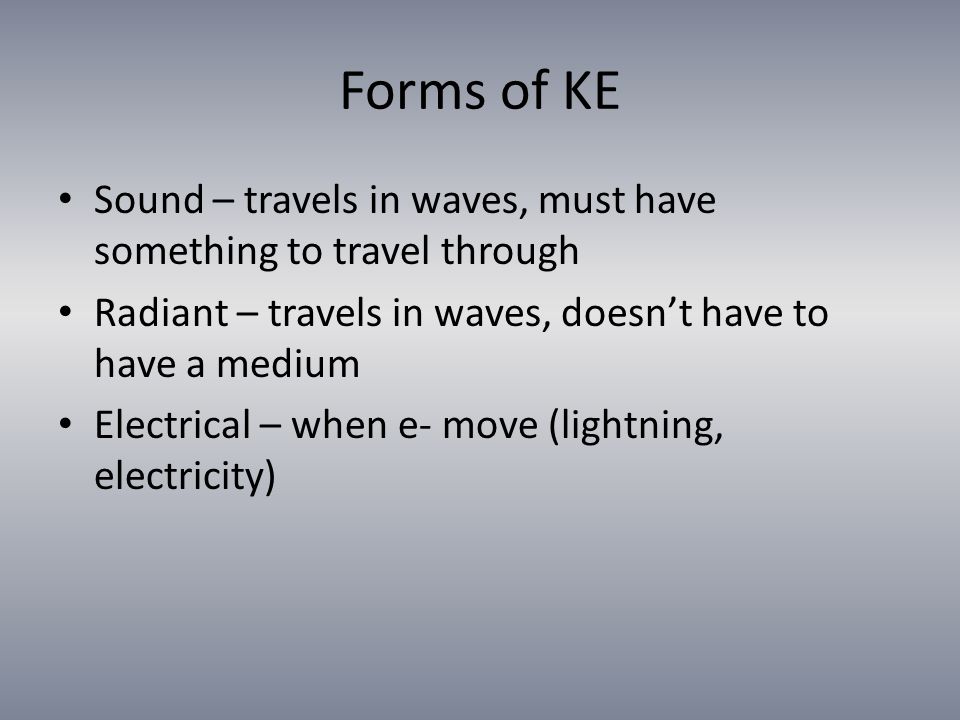 Forms of KE

• Sound – travels in waves, must have something to travel through
• Radiant – travels in waves, doesn't have to have a medium
• Electrical – when e- move (lightning, electricity)